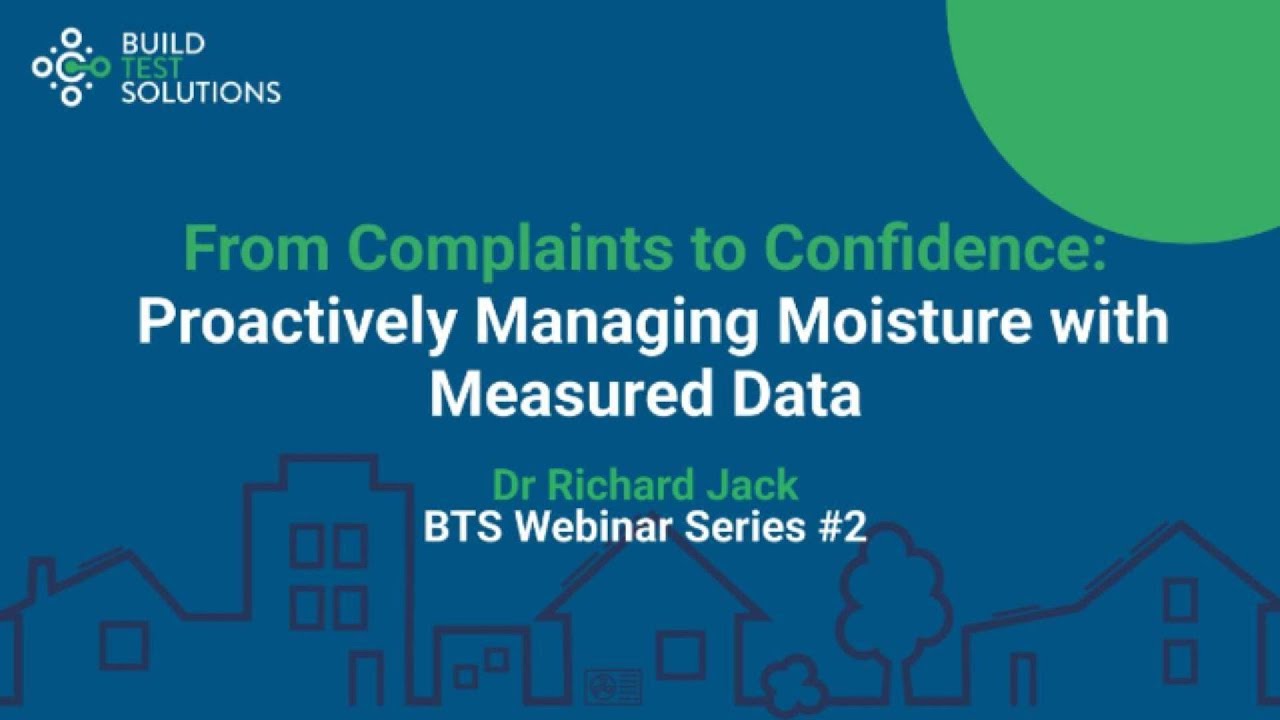 BUILD
TEST
SOLUTIONS

From Complaints to Confidence:
Proactively Managing Moisture with Measured Data

Dr Richard Jack
BTS Webinar Series #2